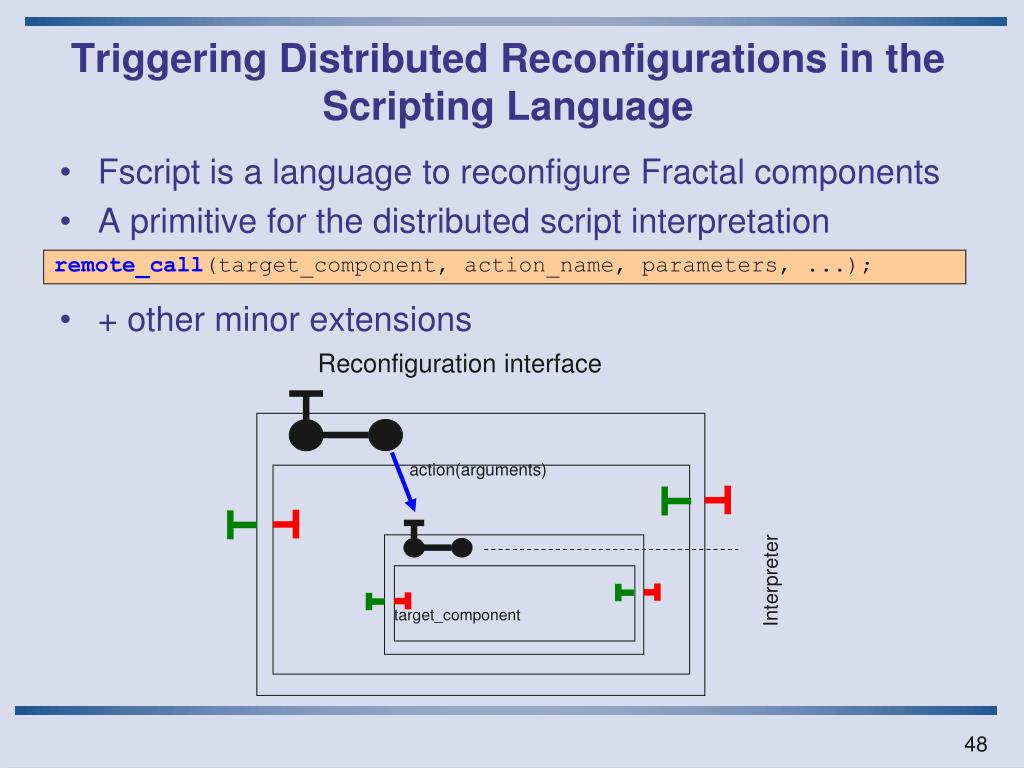 Triggering Distributed Reconfigurations in the Scripting Language

• Fscript is a language to reconfigure Fractal components
• A primitive for the distributed script interpretation

remote_call(target_component, action_name, parameters, ...);

• + other minor extensions

Reconfiguration interface

action(arguments)

target_component

Interpreter

48